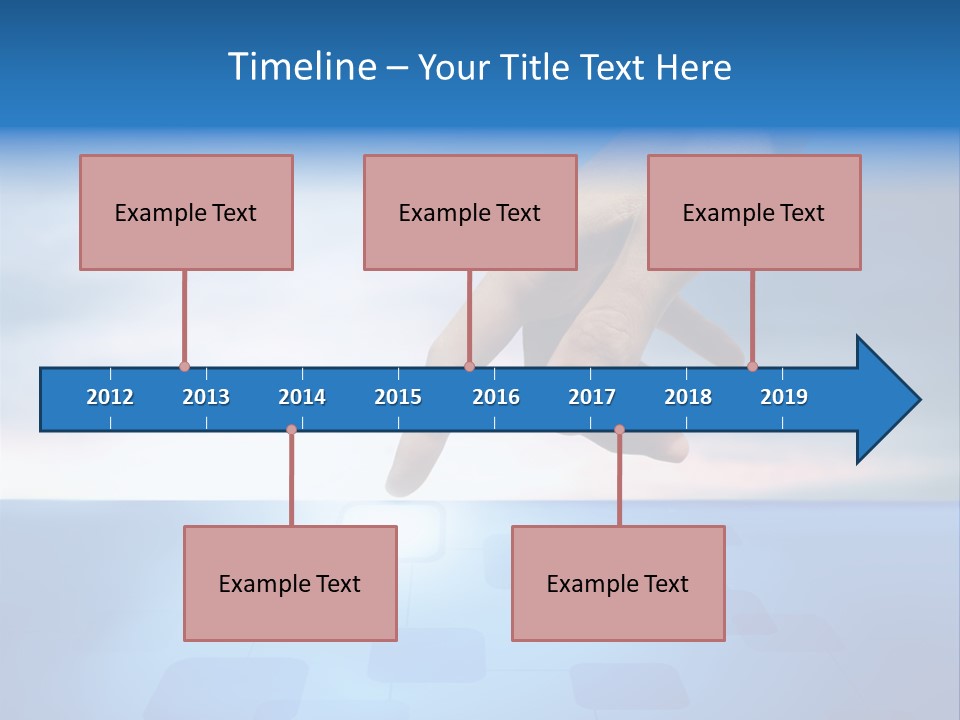 Timeline – Your Title Text Here

Example Text

Example Text

Example Text

2012
2013
2014
2015
2016
2017
2018
2019

Example Text

Example Text